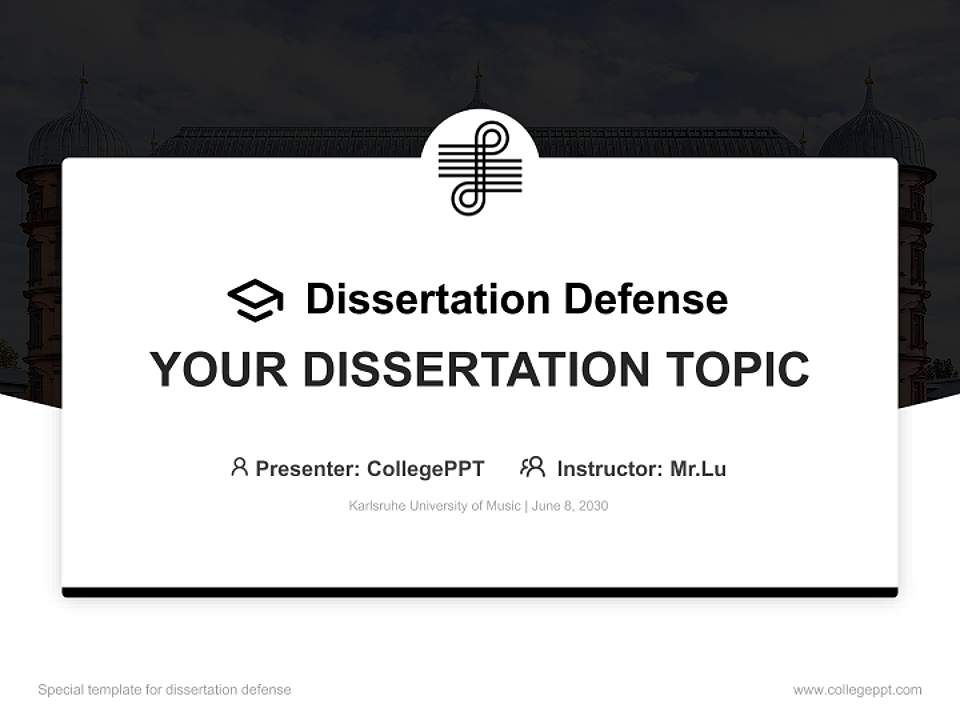 Dissertation Defense

YOUR DISSERTATION TOPIC

Presenter: CollegePPT Instructor: Mr.Lu

Karlsruhe University of Music | June 8, 2030

Special template for dissertation defense

www.collegeppt.com